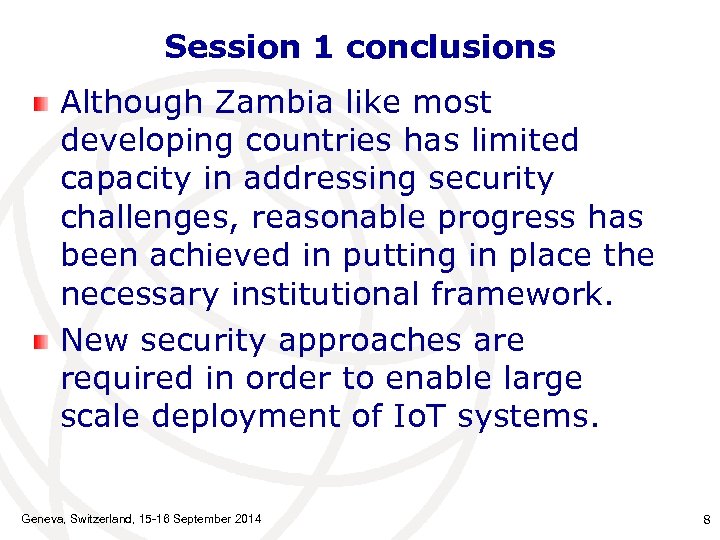 Session 1 conclusions

Although Zambia like most developing countries has limited capacity in addressing security challenges, reasonable progress has been achieved in putting in place the necessary institutional framework.

New security approaches are required in order to enable large scale deployment of IoT systems.

Geneva, Switzerland, 15-16 September 2014

8